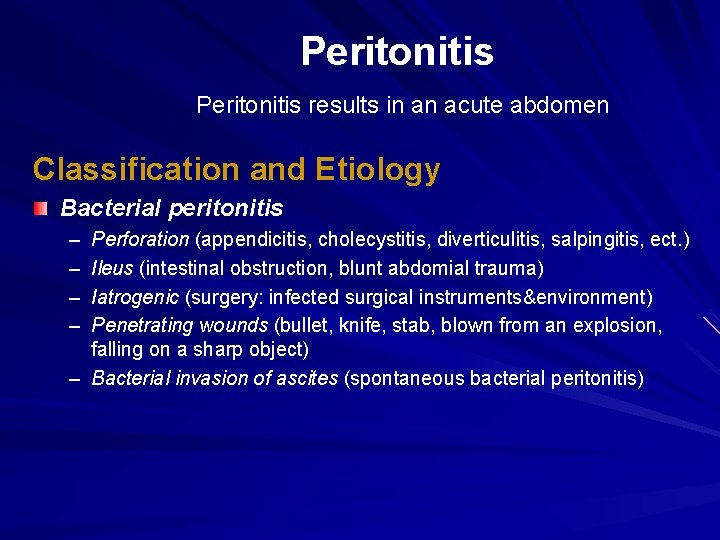 Peritonitis

Peritonitis results in an acute abdomen

Classification and Etiology

Bacterial peritonitis

– Perforation (appendicitis, cholecystitis, diverticulitis, salpingitis, ect.)
– Ileus (intestinal obstruction, blunt abdomial trauma)
– Iatrogenic (surgery: infected surgical instruments&environment)
– Penetrating wounds (bullet, knife, stab, blown from an explosion, falling on a sharp object)
– Bacterial invasion of ascites (spontaneous bacterial peritonitis)